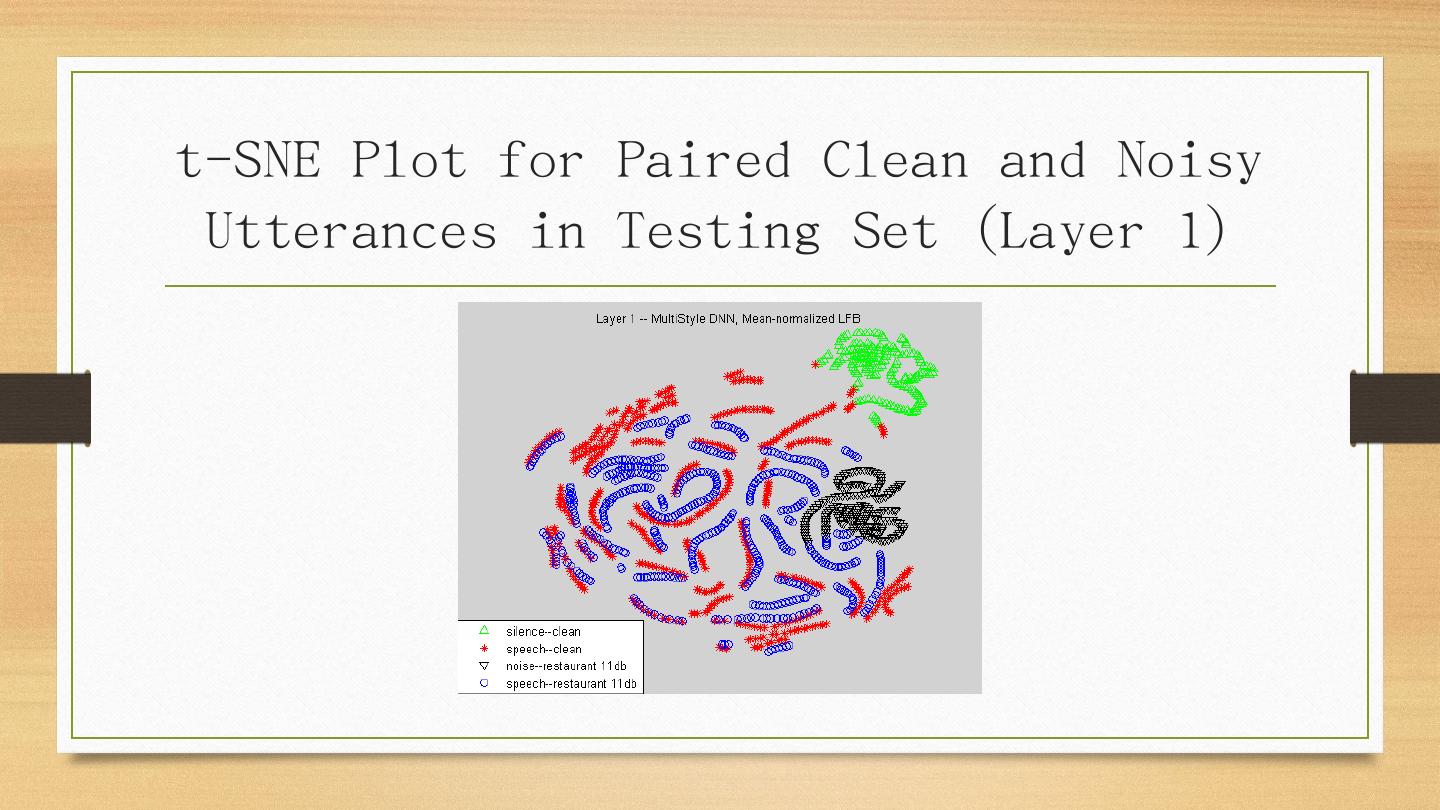 t-SNE Plot for Paired Clean and Noisy Utterances in Testing Set (Layer 1)

Layer 1 -- MultiStyle DNN, Mean-normalized LFB

silence--clean
speech--clean
noise--restaurant 11db
speech--restaurant 11db